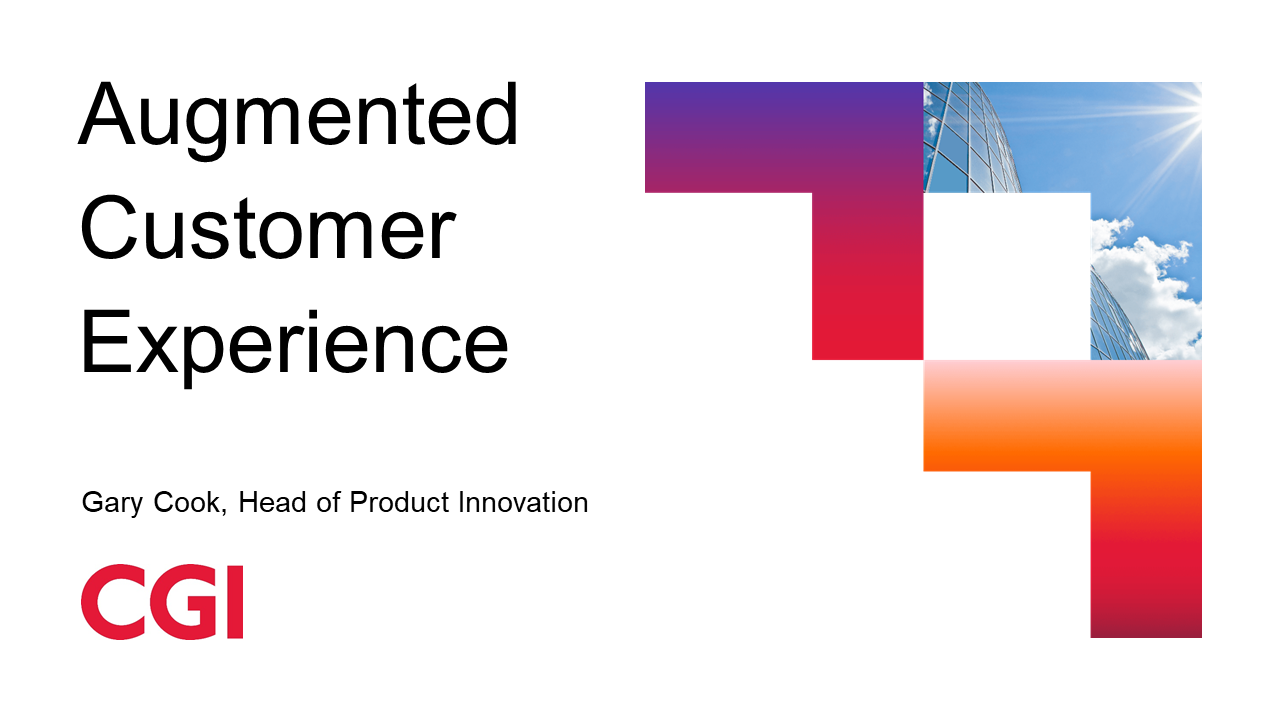 Augmented Customer Experience

Gary Cook, Head of Product Innovation

CGI